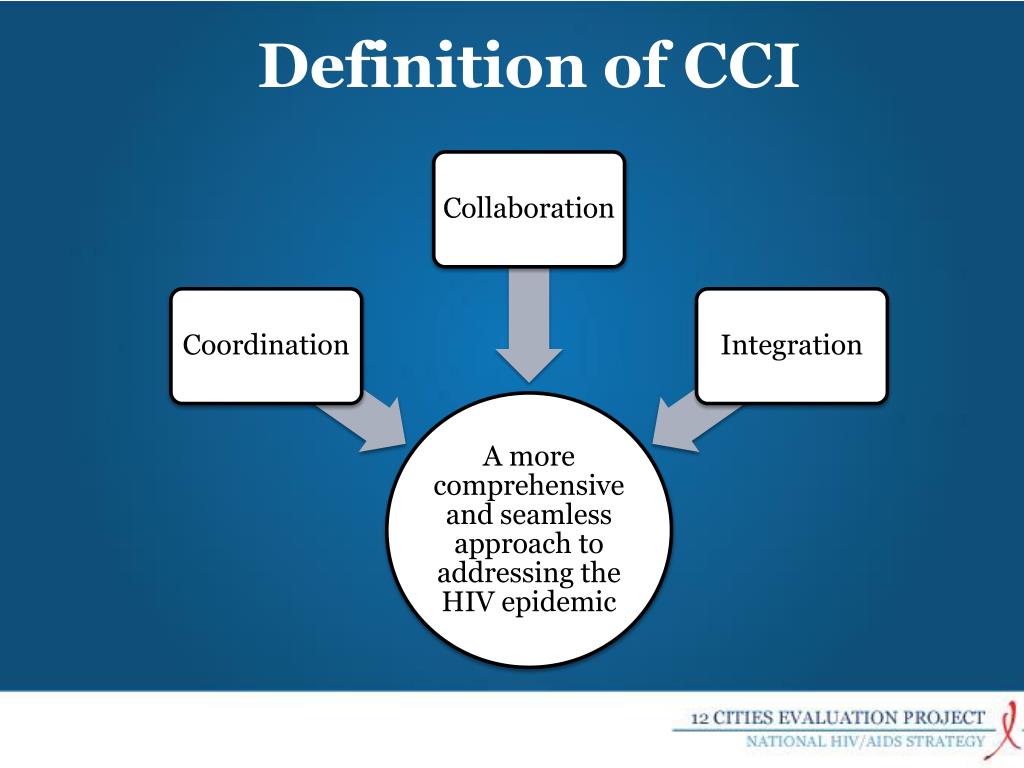 Definition of CCI

Collaboration

Coordination

Integration

A more comprehensive and seamless approach to addressing the HIV epidemic

12 CITIES EVALUATION PROJECT
NATIONAL HIV/AIDS STRATEGY